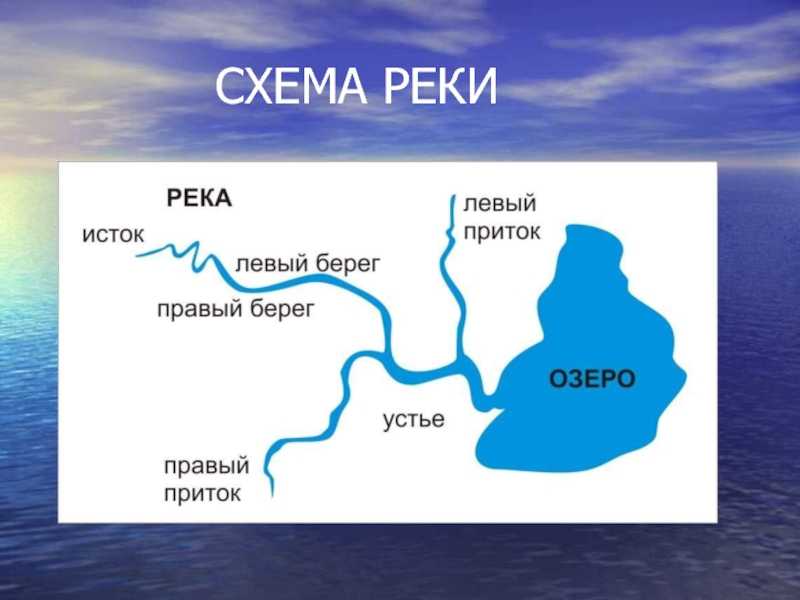 СХЕМА РЕКИ

РЕКА

исток

левый берег

правый берег

левый приток

ОЗЕРО

устье

правый приток